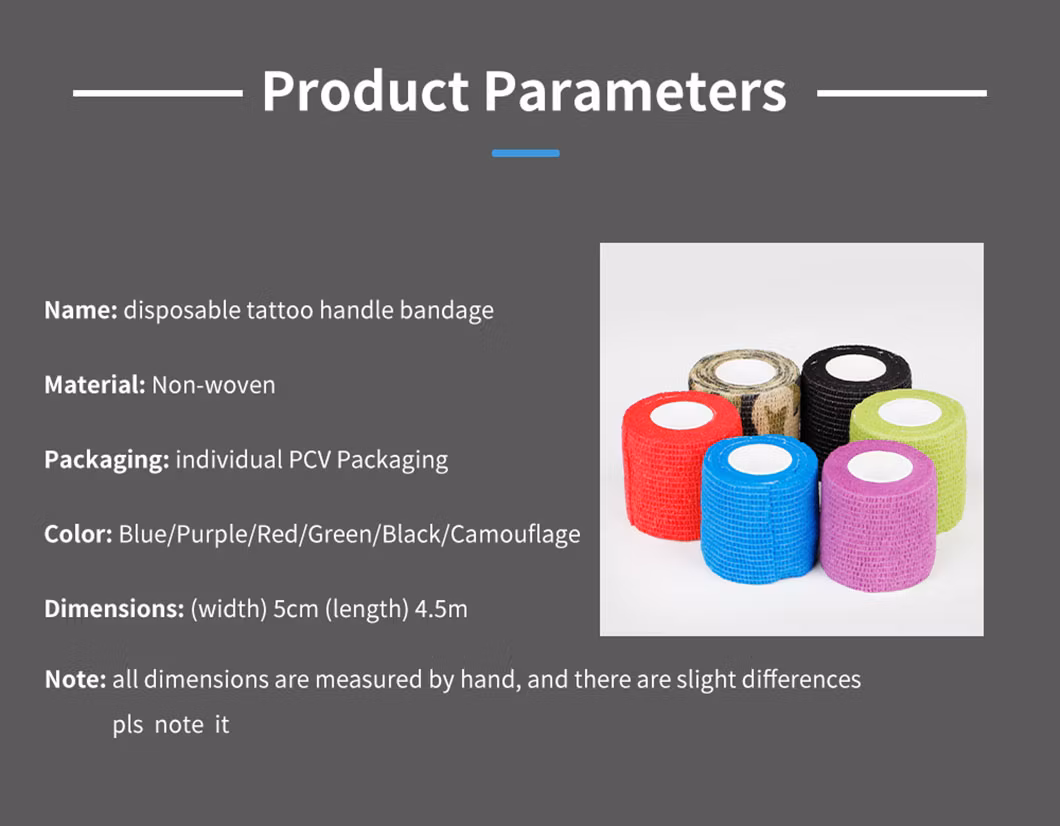 Product Parameters

Name: disposable tattoo handle bandage

Material: Non-woven

Packaging: individual PCV Packaging

Color: Blue/Purple/Red/Green/Black/Camouflage

Dimensions: (width) 5cm (length) 4.5m

Note: all dimensions are measured by hand, and there are slight differences pls note it